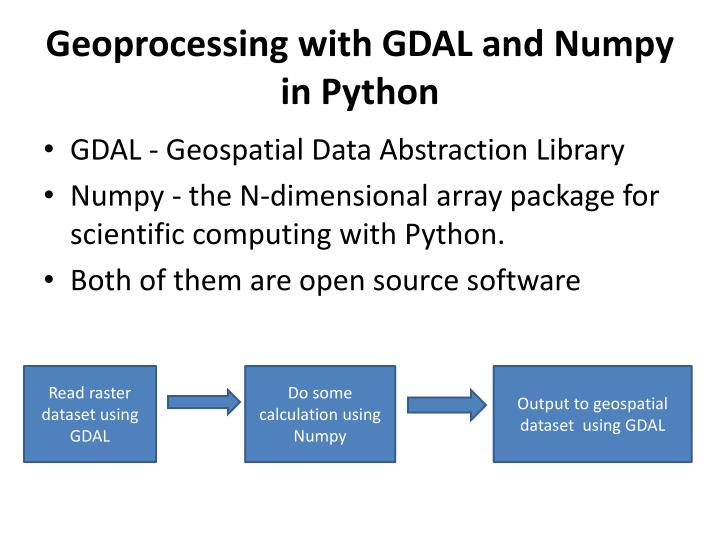 Geoprocessing with GDAL and Numpy in Python

• GDAL - Geospatial Data Abstraction Library
• Numpy - the N-dimensional array package for scientific computing with Python.
• Both of them are open source software

Read raster dataset using GDAL

Do some calculation using Numpy

Output to geospatial dataset using GDAL